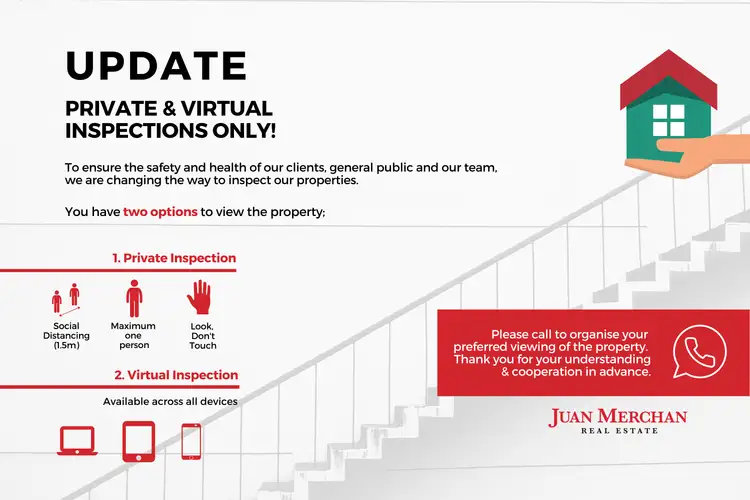 UPDATE

PRIVATE & VIRTUAL INSPECTIONS ONLY!

To ensure the safety and health of our clients, general public and our team, we are changing the way to inspect our properties.

You have two options to view the property;

1. Private Inspection

Social Distancing (1.5m)

Maximum one person

Look, Don't Touch

2. Virtual Inspection

Available across all devices

Please call to organise your preferred viewing of the property. Thank you for your understanding & cooperation in advance.

JUAN MERCHAN
REAL ESTATE